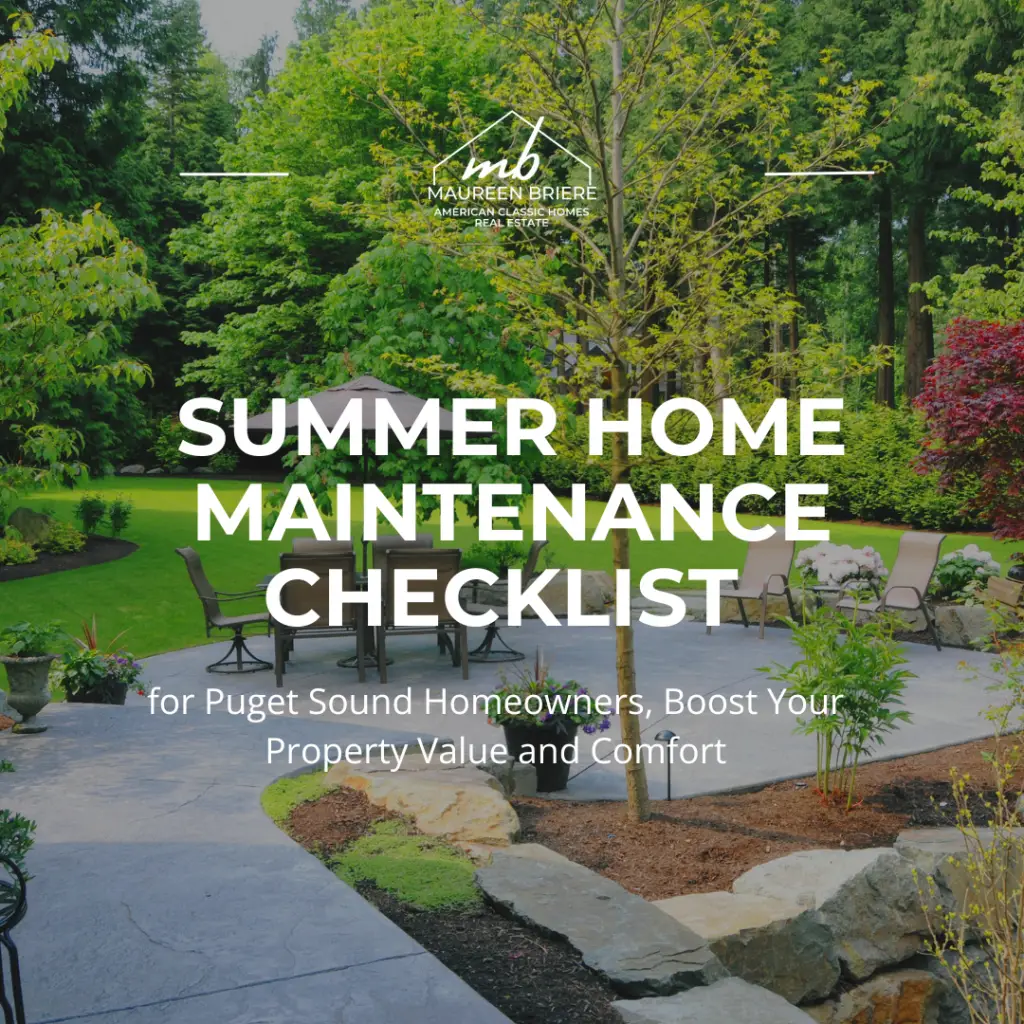 mb
MAUREEN BRIERE
AMERICAN CLASSIC HOMES
REAL ESTATE

SUMMER HOME MAINTENANCE CHECKLIST

for Puget Sound Homeowners, Boost Your Property Value and Comfort